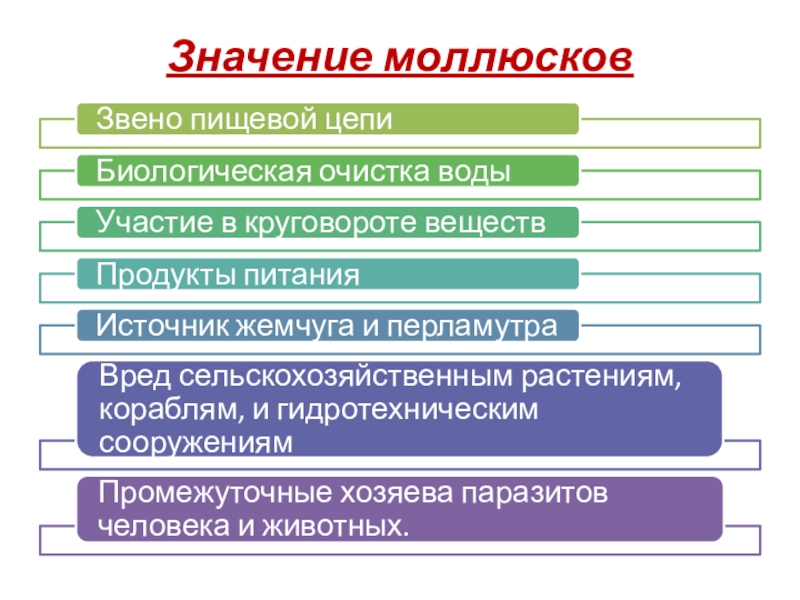 Значение моллюсков

Звено пищевой цепи

Биологическая очистка воды

Участие в круговороте веществ

Продукты питания

Источник жемчуга и перламутра

Вред сельскохозяйственным растениям, кораблям, и гидротехническим сооружениям

Промежуточные хозяева паразитов человека и животных.